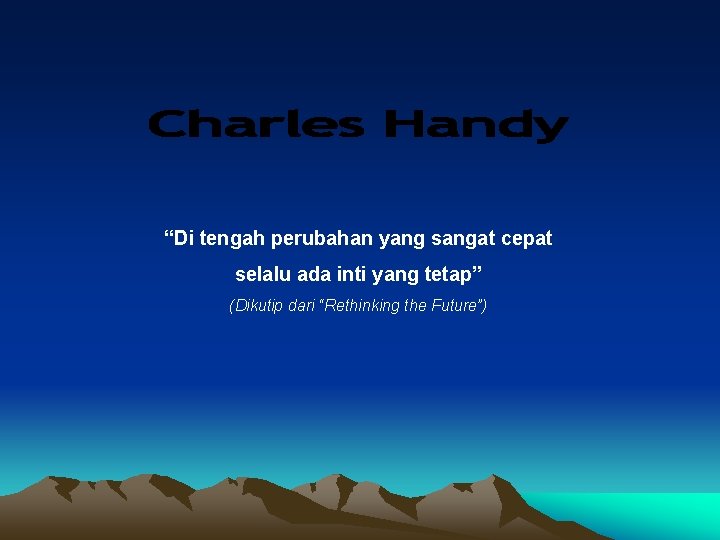 Charles Handy

“Di tengah perubahan yang sangat cepat selalu ada inti yang tetap”

(Dikutip dari “Rethinking the Future”)